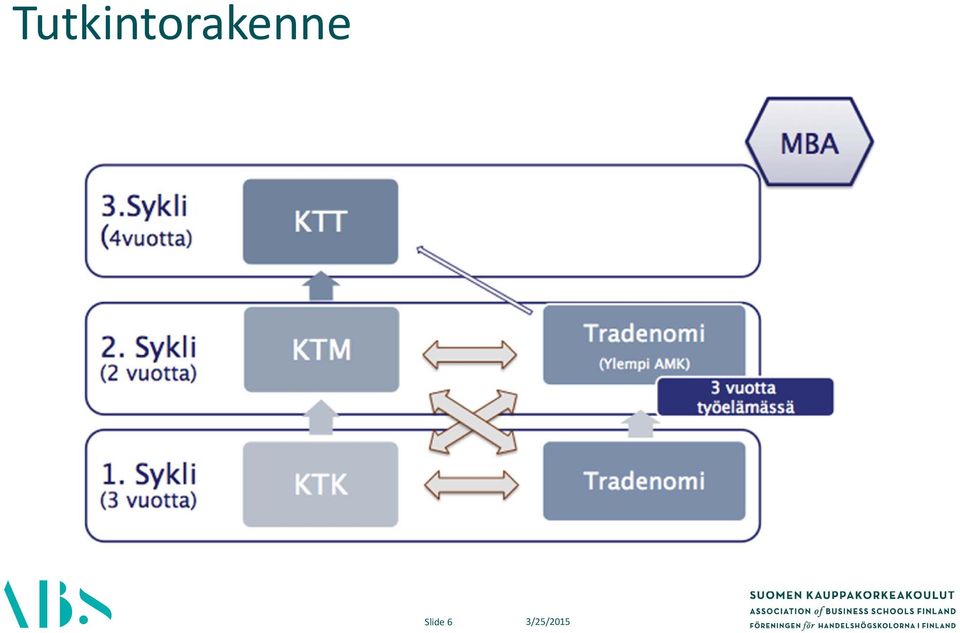 Tutkintorakenne

MBA

3.Sykli
(4vuotta)

KTT

2. Sykli
(2 vuotta)

KTM

Tradenomi
(Ylempi AMK)

3 vuotta
työelämässä

1. Sykli
(3 vuotta)

KTK

Tradenomi

ABS

Slide 6

3/25/2015

SUOMEN KAUPPAKORKEAKOULUT
ASSOCIATION of BUSINESS SCHOOLS FINLAND
FÖRENINGEN för HANDELSHÖGSKOLORNA I FINLAND